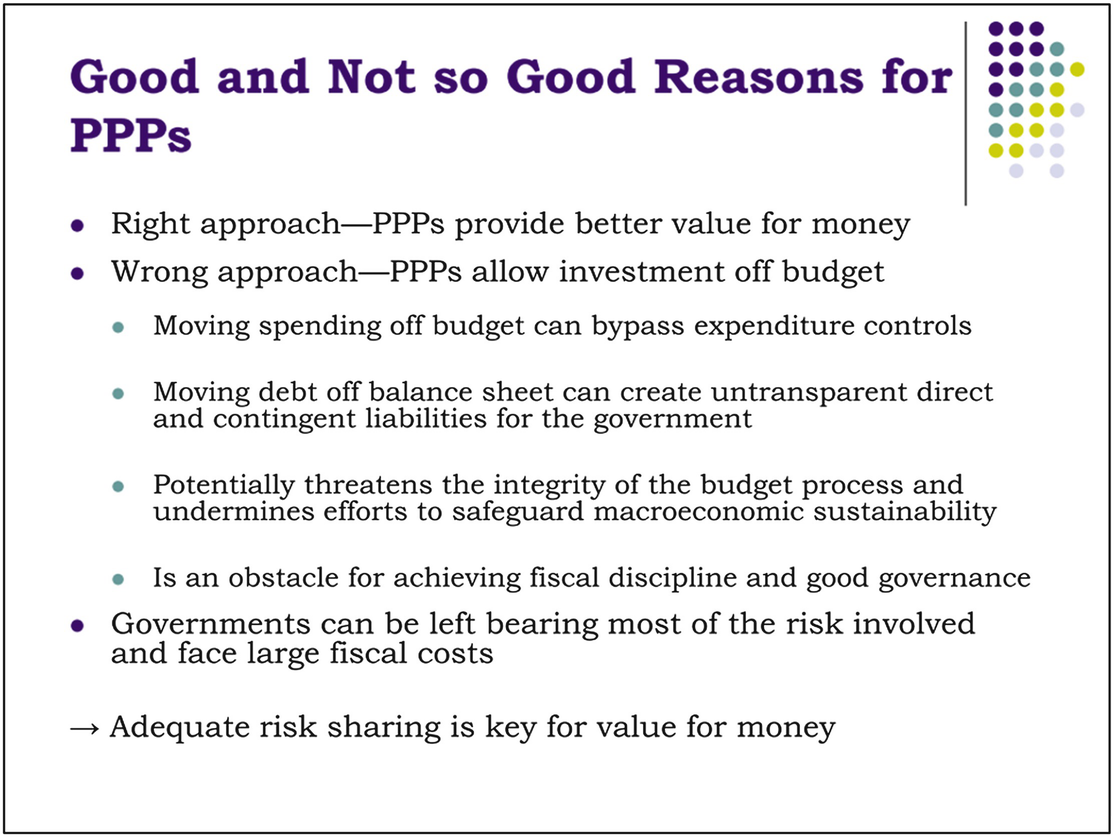 Good and Not so Good Reasons for PPPs

- Right approach—PPPs provide better value for money
- Wrong approach—PPPs allow investment off budget
  - Moving spending off budget can bypass expenditure controls
  - Moving debt off balance sheet can create untransparent direct and contingent liabilities for the government
  - Potentially threatens the integrity of the budget process and undermines efforts to safeguard macroeconomic sustainability
  - Is an obstacle for achieving fiscal discipline and good governance
- Governments can be left bearing most of the risk involved and face large fiscal costs

→ Adequate risk sharing is key for value for money